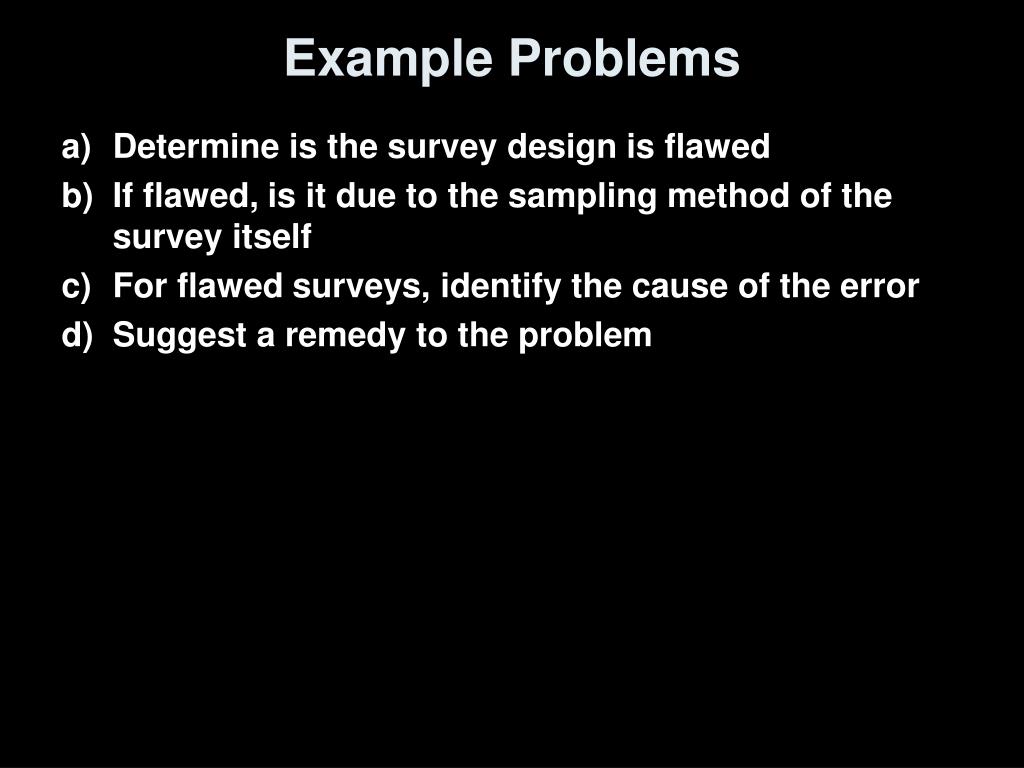 Example Problems

a) Determine is the survey design is flawed
b) If flawed, is it due to the sampling method of the survey itself
c) For flawed surveys, identify the cause of the error
d) Suggest a remedy to the problem